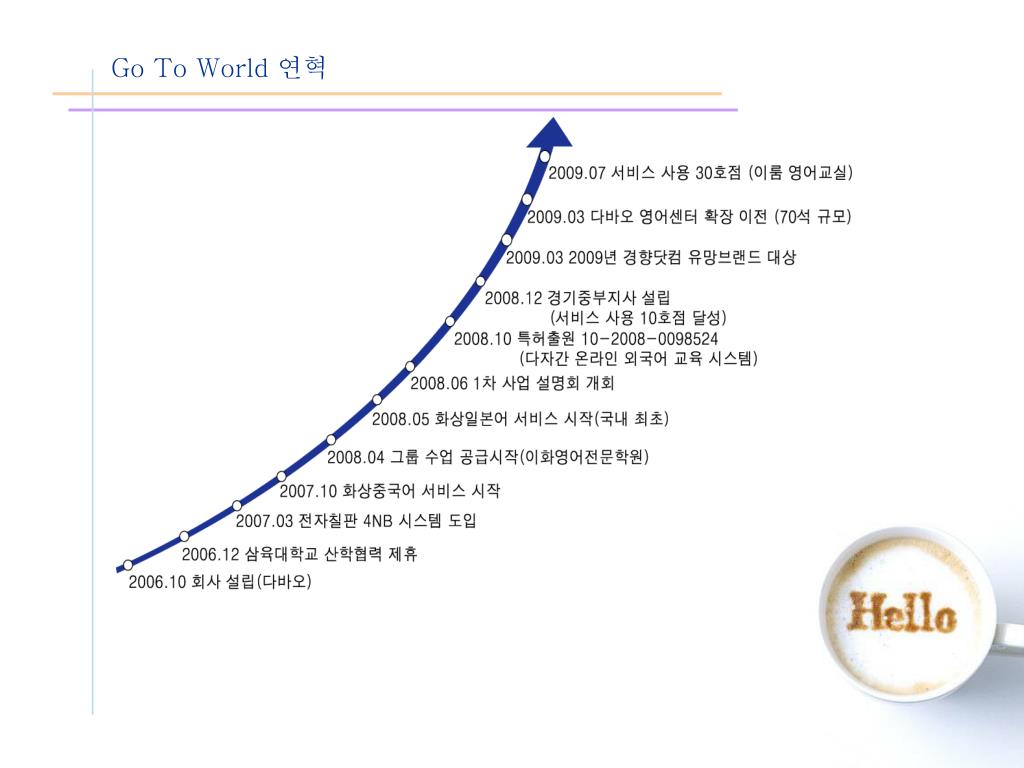 Go To World 연혁

2009.07 서비스 사용 30호점 (이룸 영어교실)

2009.03 다바오 영어센터 확장 이전 (70석 규모)

2009.03 2009년 경향닷컴 유망브랜드 대상

2008.12 경기중부지사 설립
(서비스 사용 10호점 달성)

2008.10 특허출원 10-2008-0098524
(다자간 온라인 외국어 교육 시스템)

2008.06 1차 사업 설명회 개회

2008.05 화상일본어 서비스 시작(국내 최초)

2008.04 그룹 수업 공급시작(이화영어전문학원)

2007.10 화상중국어 서비스 시작

2007.03 전자칠판 4NB 시스템 도입

2006.12 삼육대학교 산학협력 제휴

2006.10 회사 설립(다바오)

Hello